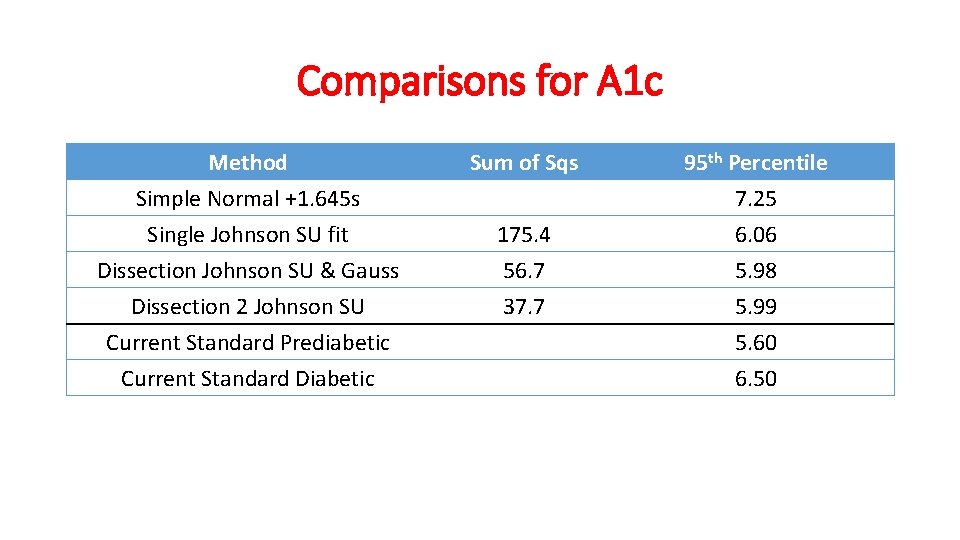 Comparisons for A1c

| Method | Sum of Sqs | 95$^{th}$ Percentile |
|---|---|---|
| Simple Normal +1.645s | | 7.25 |
| Single Johnson SU fit | 175.4 | 6.06 |
| Dissection Johnson SU & Gauss | 56.7 | 5.98 |
| Dissection 2 Johnson SU | 37.7 | 5.99 |
| Current Standard Prediabetic | | 5.60 |
| Current Standard Diabetic | | 6.50 |